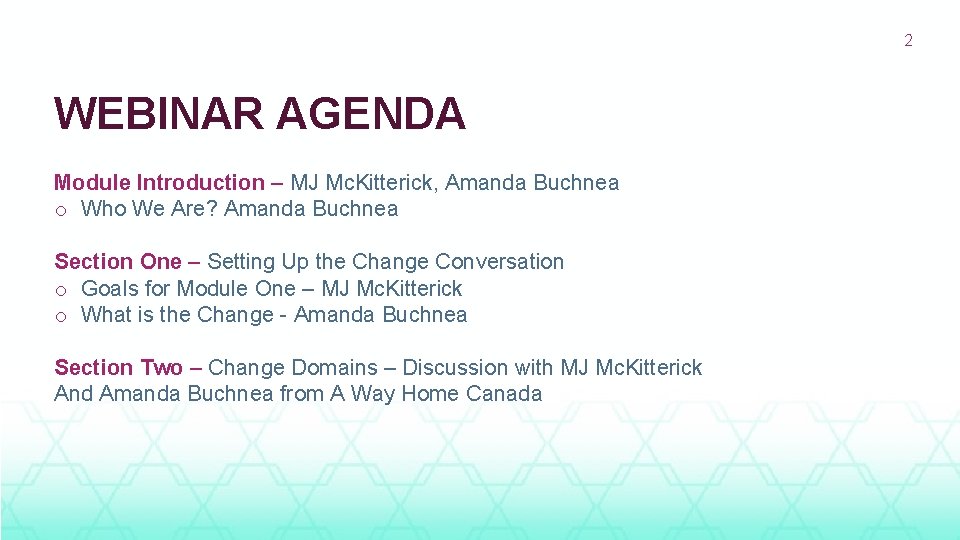 2

WEBINAR AGENDA

Module Introduction – MJ McKitterick, Amanda Buchnea
o Who We Are? Amanda Buchnea

Section One – Setting Up the Change Conversation
o Goals for Module One – MJ McKitterick
o What is the Change - Amanda Buchnea

Section Two – Change Domains – Discussion with MJ McKitterick And Amanda Buchnea from A Way Home Canada